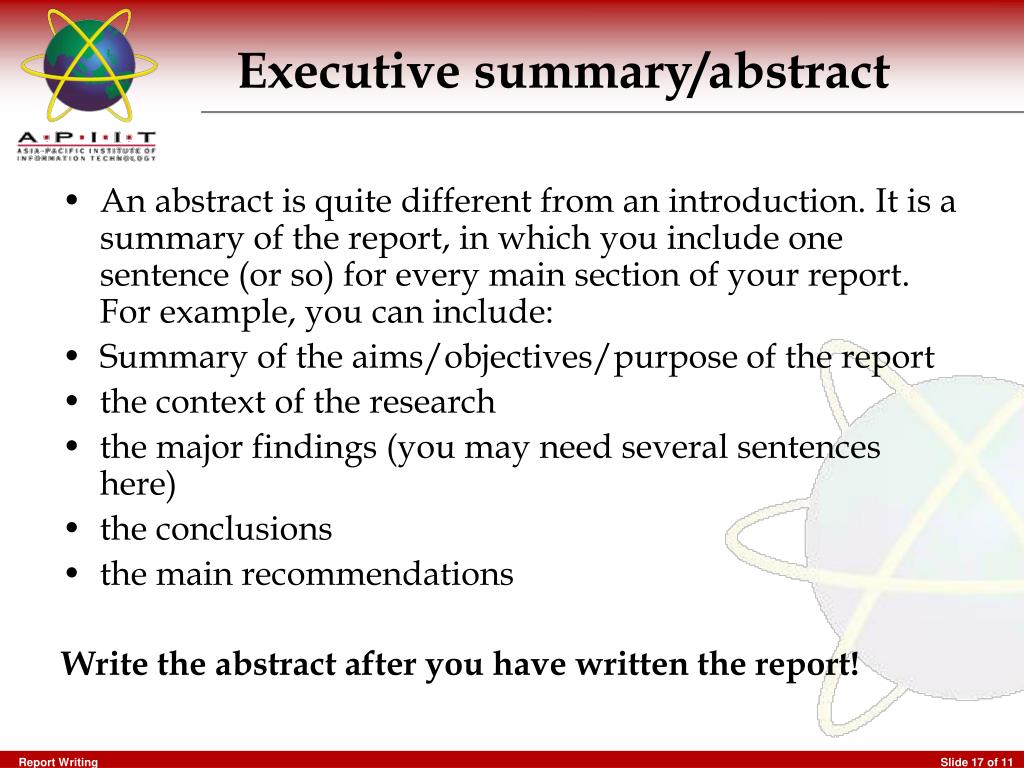 A·P·I·I·T
ASIA-PACIFIC INSTITUTE OF INFORMATION TECHNOLOGY

Executive summary/abstract

• An abstract is quite different from an introduction. It is a summary of the report, in which you include one sentence (or so) for every main section of your report. For example, you can include:
• Summary of the aims/objectives/purpose of the report
• the context of the research
• the major findings (you may need several sentences here)
• the conclusions
• the main recommendations

Write the abstract after you have written the report!

Report Writing

Slide 17 of 11